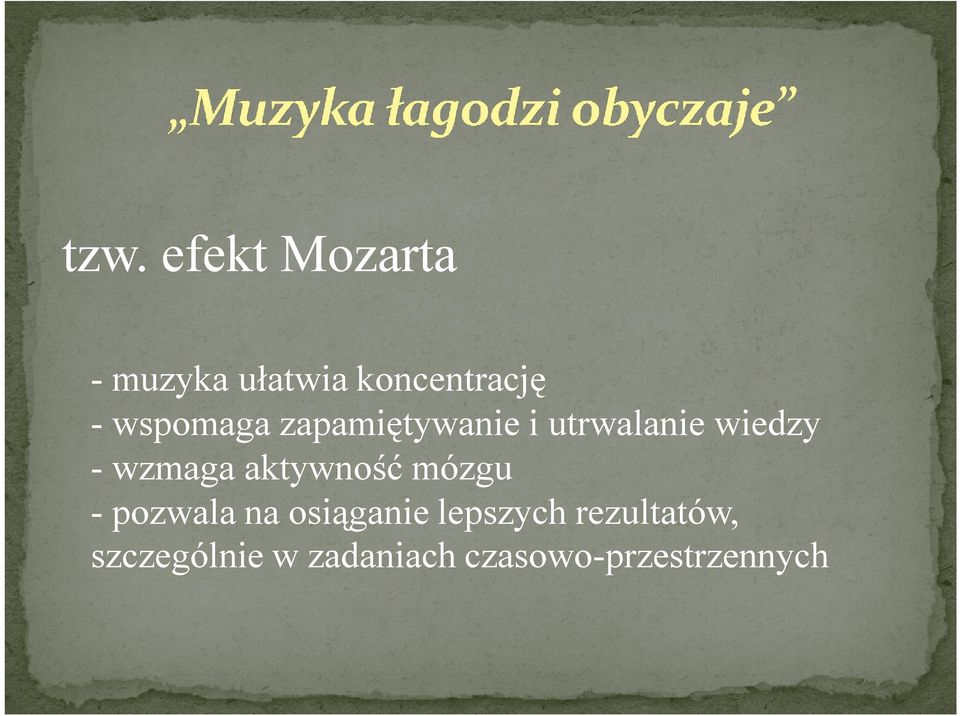 „Muzyka łagodzi obyczaje”

tzw. efekt Mozarta

- muzyka ułatwia koncentrację
- wspomaga zapamiętywanie i utrwalanie wiedzy
- wzmaga aktywność mózgu
- pozwala na osiąganie lepszych rezultatów, szczególnie w zadaniach czasowo-przestrzennych